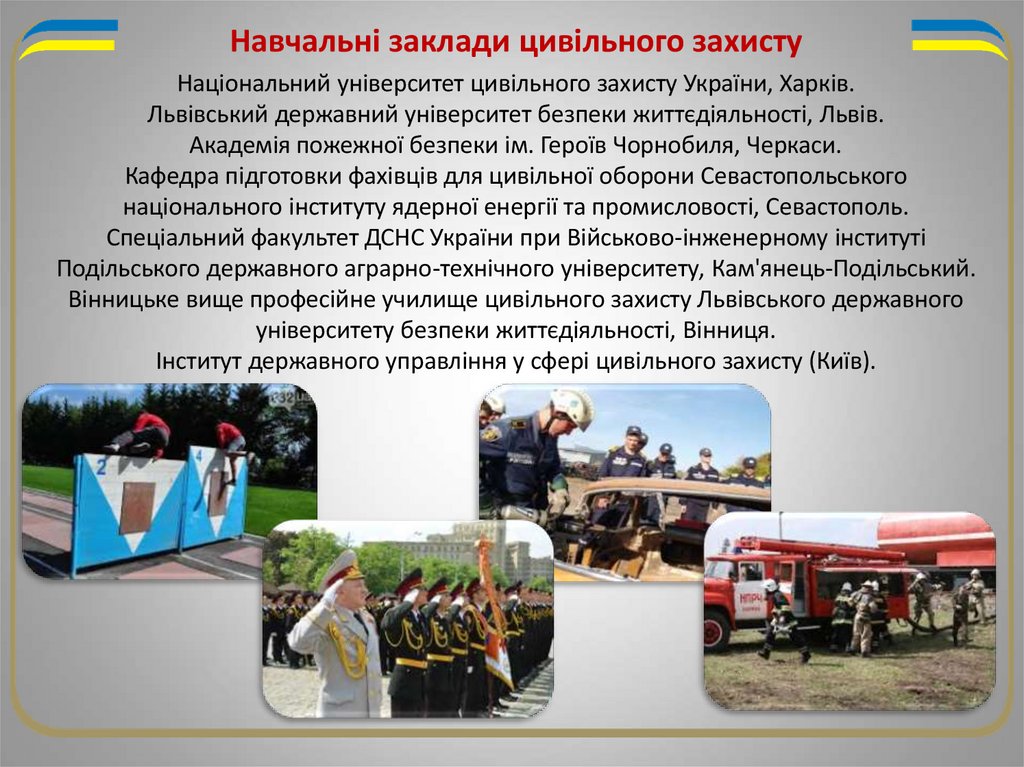 Навчальні заклади цивільного захисту

Національний університет цивільного захисту України, Харків.
Львівський державний університет безпеки життєдіяльності, Львів.
Академія пожежної безпеки ім. Героїв Чорнобиля, Черкаси.
Кафедра підготовки фахівців для цивільної оборони Севастопольського національного інституту ядерної енергії та промисловості, Севастополь.
Спеціальний факультет ДСНС України при Військово-інженерному інституті Подільського державного аграрно-технічного університету, Кам'янець-Подільський.
Вінницьке вище професійне училище цивільного захисту Львівського державного університету безпеки життєдіяльності, Вінниця.
Інститут державного управління у сфері цивільного захисту (Київ).

2
4